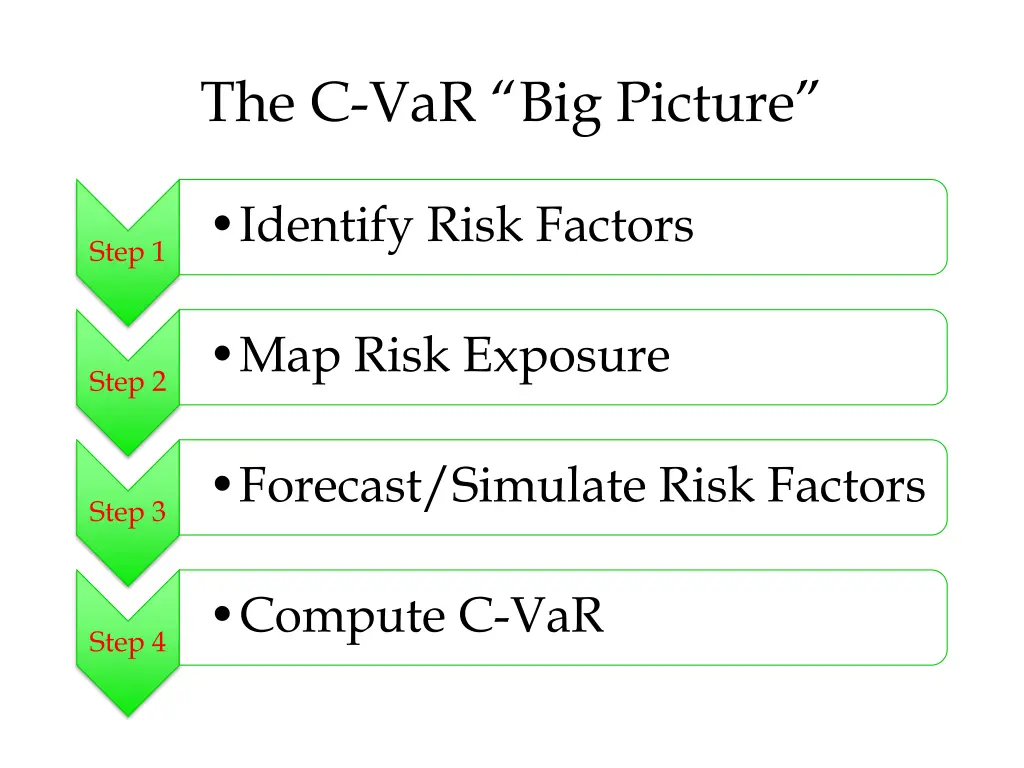 The C-VaR “Big Picture”

Step 1
• Identify Risk Factors

Step 2
• Map Risk Exposure

Step 3
• Forecast/Simulate Risk Factors

Step 4
• Compute C-VaR